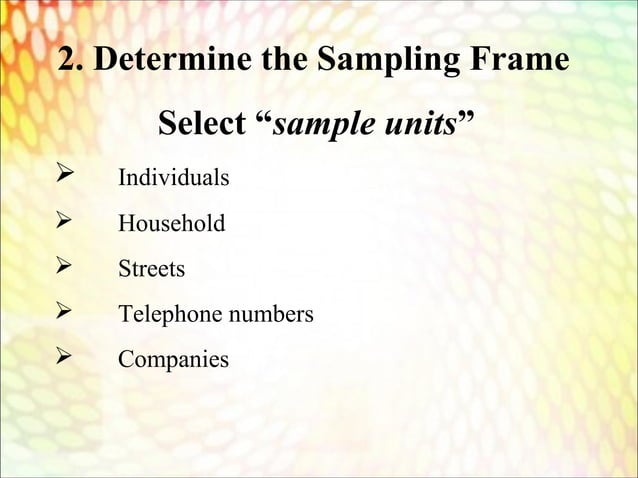 2. Determine the Sampling Frame

Select “sample units”

➢ Individuals
➢ Household
➢ Streets
➢ Telephone numbers
➢ Companies